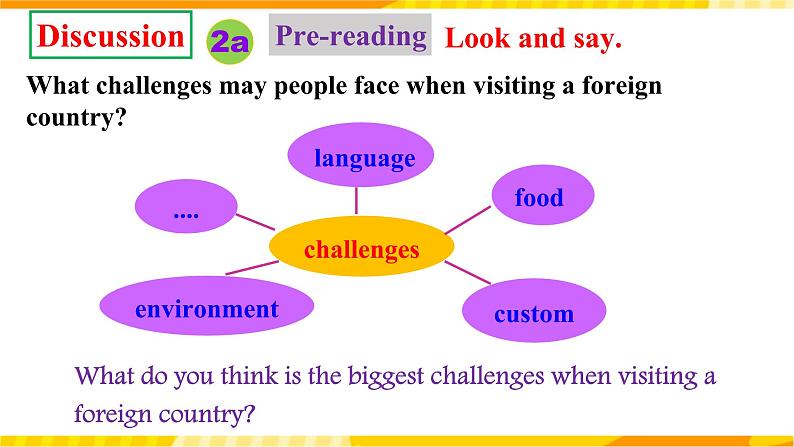 Discussion 2a Pre-reading Look and say.

What challenges may people face when visiting a foreign country?

language

....

food

challenges

environment

custom

What do you think is the biggest challenges when visiting a foreign country?